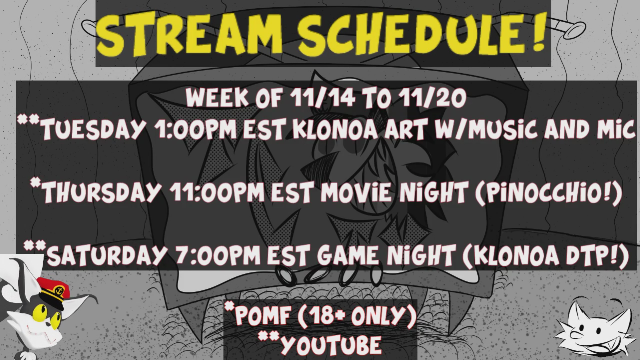 STREAM SCHEDULE!

WEEK OF 11/14 TO 11/20
**TUESDAY 1:00PM EST KLONOA ART W/MUSIC AND MIC

*THURSDAY 11:00PM EST MOVIE NIGHT (PINOCCHIO!)

**SATURDAY 7:00PM EST GAME NIGHT (KLONOA DTP!)

*POMF (18+ ONLY)
**YOUTUBE